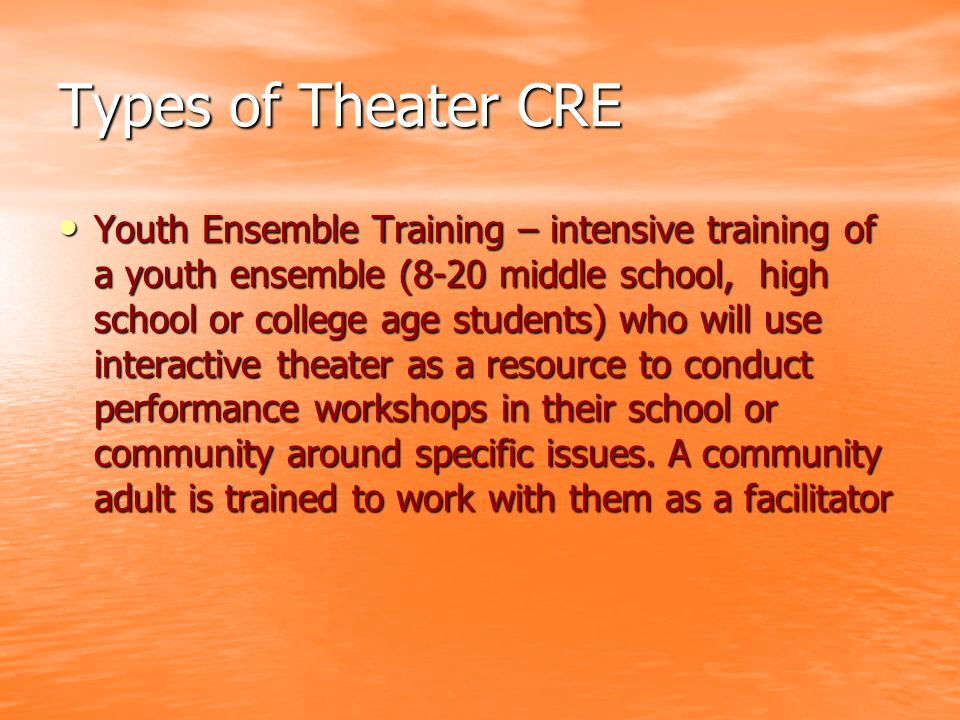 Types of Theater CRE

• Youth Ensemble Training – intensive training of a youth ensemble (8-20 middle school, high school or college age students) who will use interactive theater as a resource to conduct performance workshops in their school or community around specific issues. A community adult is trained to work with them as a facilitator